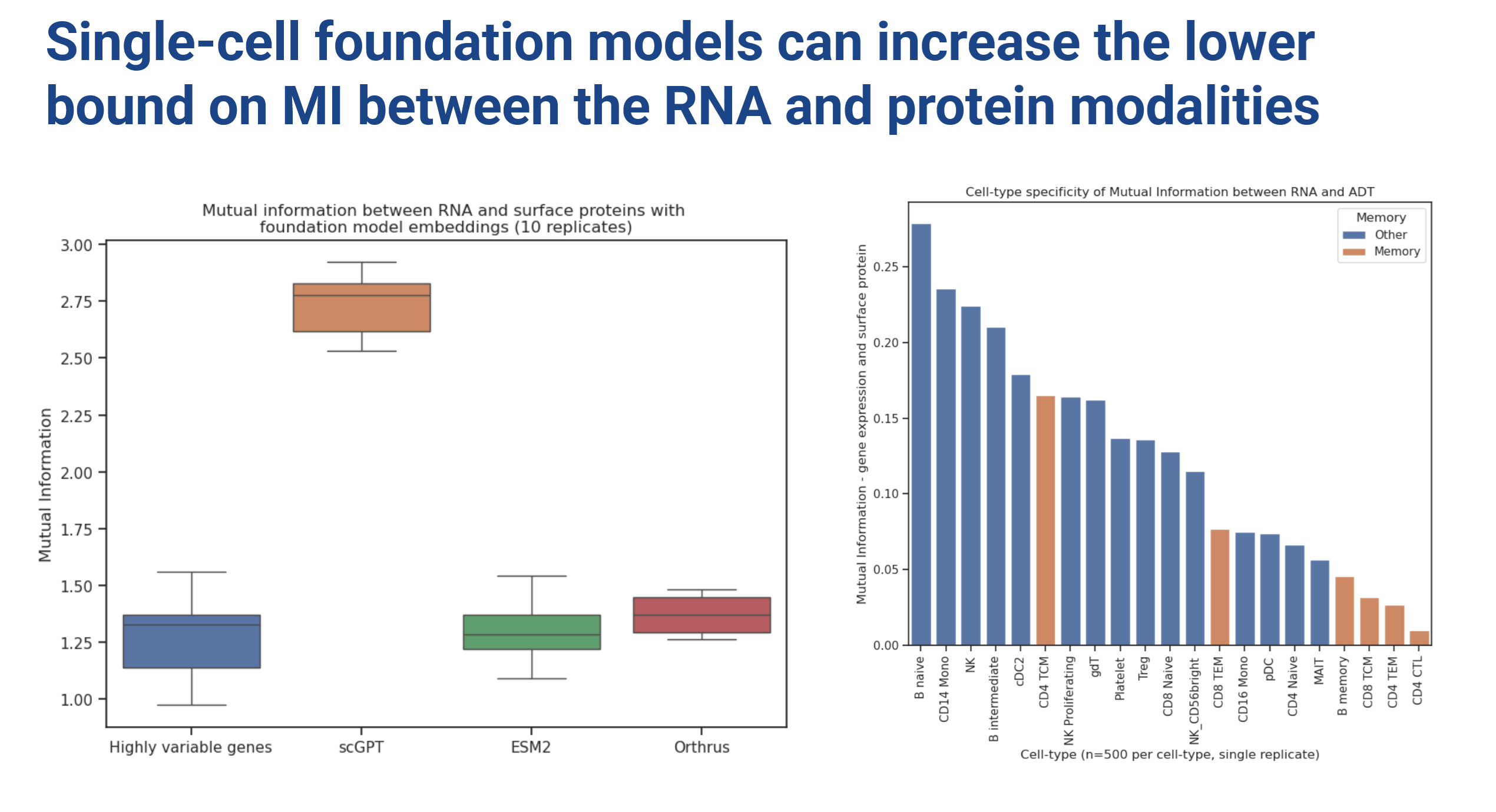 Single-cell foundation models can increase the lower bound on MI between the RNA and protein modalities

Mutual information between RNA and surface proteins with foundation model embeddings (10 replicates)

Mutual Information

3.00
2.75
2.50
2.25
2.00
1.75
1.50
1.25
1.00

Highly variable genes
scGPT
ESM2
Orthrus

Cell-type specificity of Mutual Information between RNA and ADT

Memory
Other
Memory

Mutual Information - gene expression and surface protein

0.25
0.20
0.15
0.10
0.05
0.00

B naive
CD14 Mono
NK
B intermediate
cDC2
CD4 TCM
NK Proliferating
gdT
Platelet
Treg
CD8 Naive
NK_CD56bright
CD8 TEM
CD16 Mono
pDC
CD4 Naive
MAIT
B memory
CD8 TCM
CD4 TEM
CD4 CTL

Cell-type (n=500 per cell-type, single replicate)